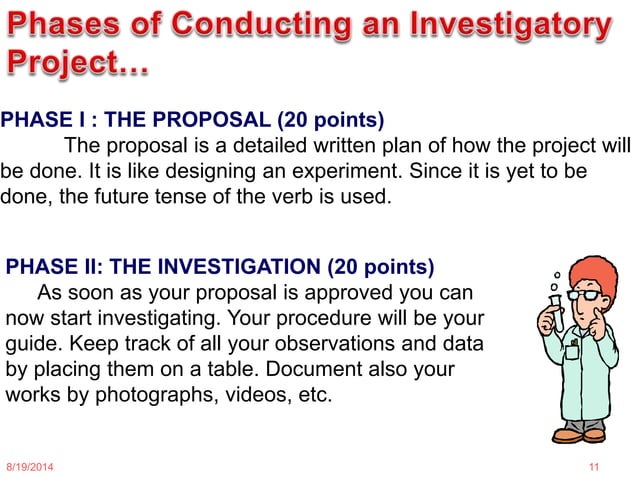 Phases of Conducting an Investigatory Project…

PHASE I : THE PROPOSAL (20 points)

The proposal is a detailed written plan of how the project will be done. It is like designing an experiment. Since it is yet to be done, the future tense of the verb is used.

PHASE II: THE INVESTIGATION (20 points)

As soon as your proposal is approved you can now start investigating. Your procedure will be your guide. Keep track of all your observations and data by placing them on a table. Document also your works by photographs, videos, etc.

8/19/2014

11